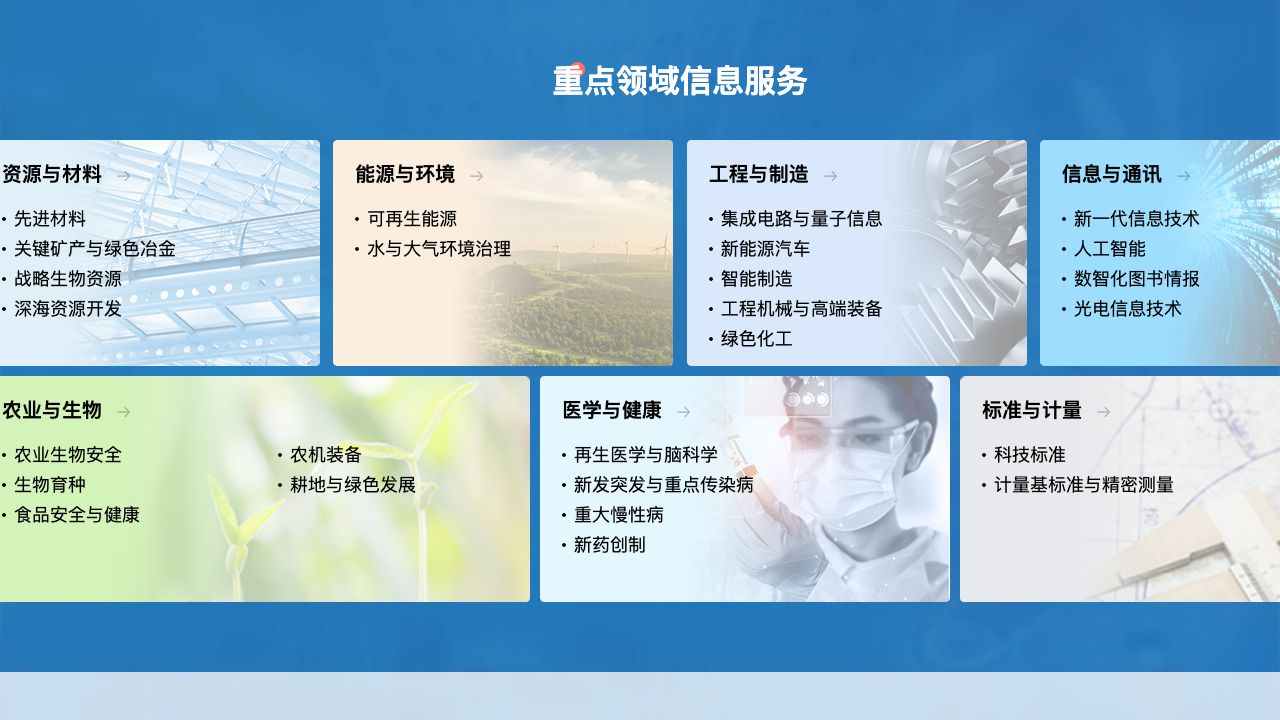 重点领域信息服务

资源与材料 →

• 先进材料
• 关键矿产与绿色冶金
• 战略生物资源
• 深海资源开发

能源与环境 →

• 可再生能源
• 水与大气环境治理

工程与制造 →

• 集成电路与量子信息
• 新能源汽车
• 智能制造
• 工程机械与高端装备
• 绿色化工

信息与通讯 →

• 新一代信息技术
• 人工智能
• 数智化图书情报
• 光电信息技术

农业与生物 →

• 农业生物安全
• 生物育种
• 食品安全与健康
• 农机装备
• 耕地与绿色发展

医学与健康 →

• 再生医学与脑科学
• 新发突发与重点传染病
• 重大慢性病
• 新药创制

标准与计量 →

• 科技标准
• 计量基标准与精密测量